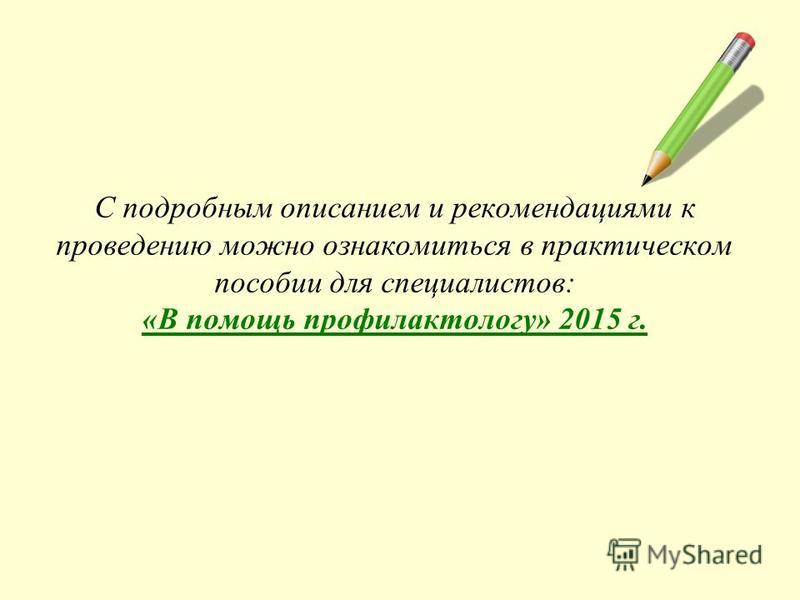 С подробным описанием и рекомендациями к проведению можно ознакомиться в практическом пособии для специалистов:
«В помощь профилактологу» 2015 г.

MyShared